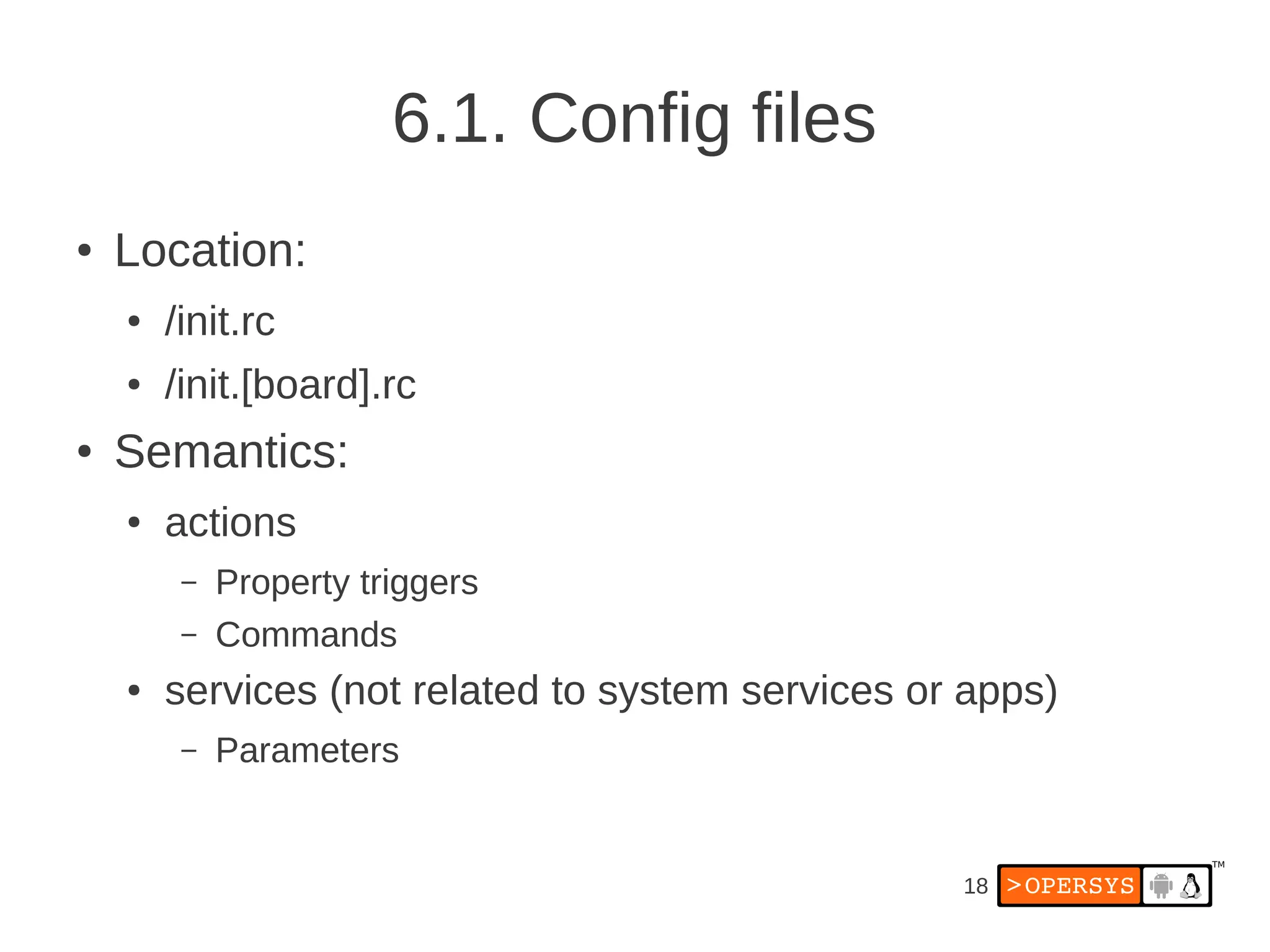 6.1. Config files

• Location:
  • /init.rc
  • /init.[board].rc
• Semantics:
  • actions
    – Property triggers
    – Commands
  • services (not related to system services or apps)
    – Parameters

18 >OPERSYS ™